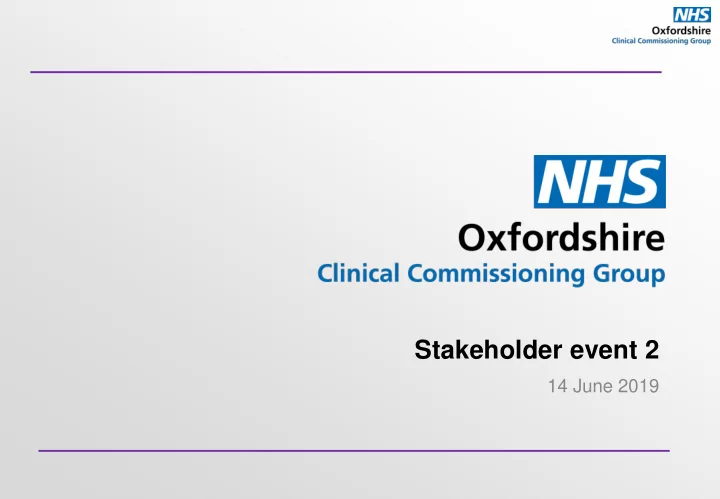 NHS
Oxfordshire
Clinical Commissioning Group

NHS
Oxfordshire
Clinical Commissioning Group

Stakeholder event 2

14 June 2019